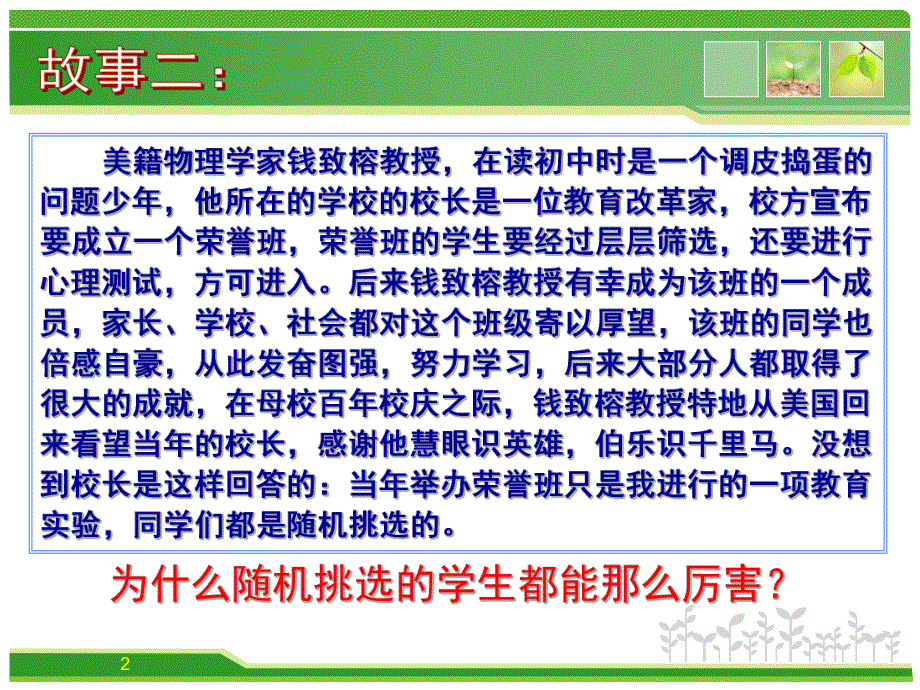 故事二：

美籍物理学家钱致榕教授，在读初中时是一个调皮捣蛋的问题少年，他所在的学校的校长是一位教育改革家，校方宣布要成立一个荣誉班，荣誉班的学生要经过层层筛选，还要进行心理测试，方可进入。后来钱致榕教授有幸成为该班的一个成员，家长、学校、社会都对这个班级寄以厚望，该班的同学也倍感自豪，从此发奋图强，努力学习，后来大部分人都取得了很大的成就，在母校百年校庆之际，钱致榕教授特地从美国回来看望当年的校长，感谢他慧眼识英雄，伯乐识千里马。没想到校长是这样回答的：当年举办荣誉班只是我进行的一项教育实验，同学们都是随机挑选的。

为什么随机挑选的学生都能那么厉害？

2